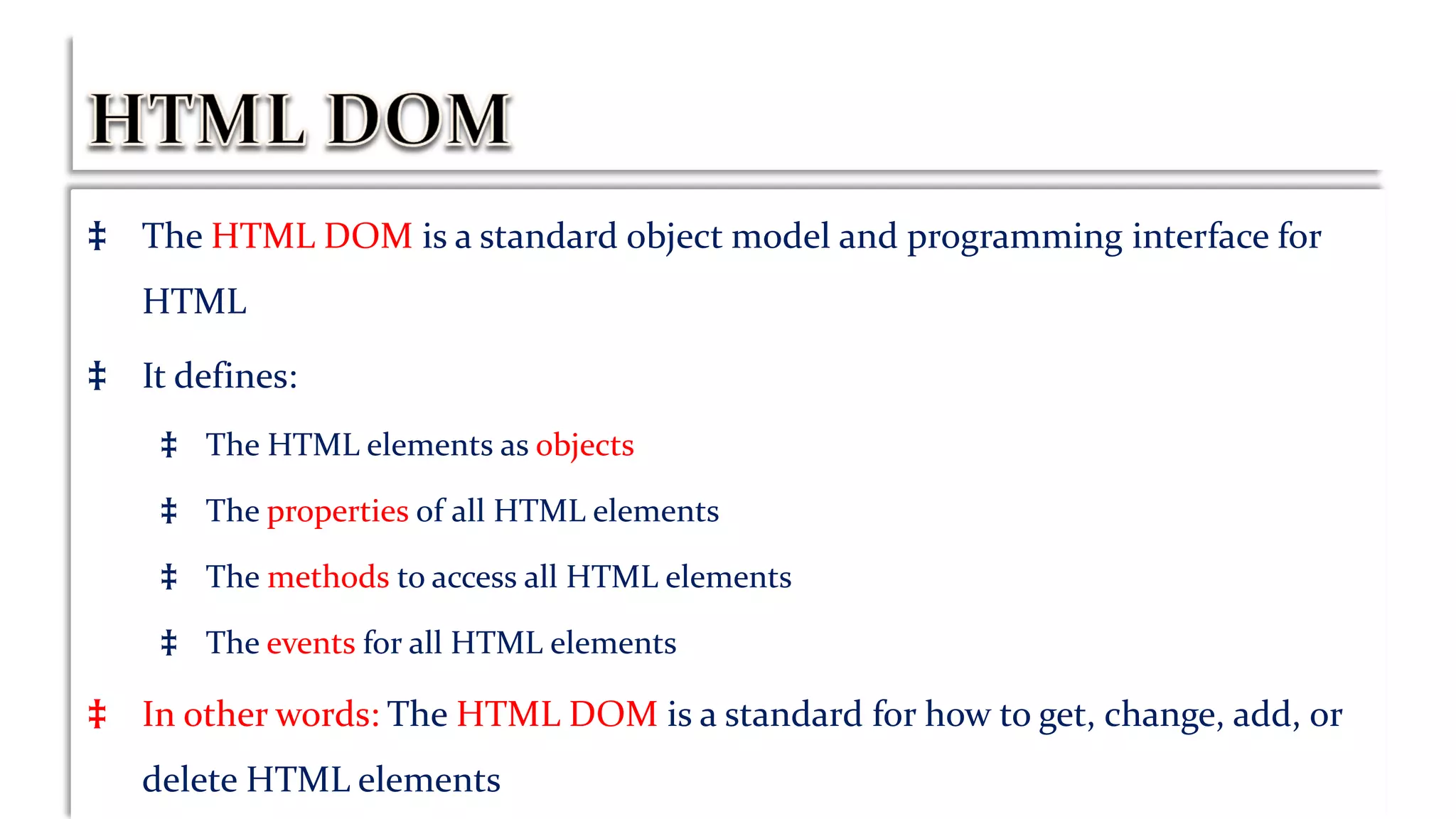 HTML DOM

‡ The HTML DOM is a standard object model and programming interface for HTML

‡ It defines:

‡ The HTML elements as objects

‡ The properties of all HTML elements

‡ The methods to access all HTML elements

‡ The events for all HTML elements

‡ In other words: The HTML DOM is a standard for how to get, change, add, or delete HTML elements